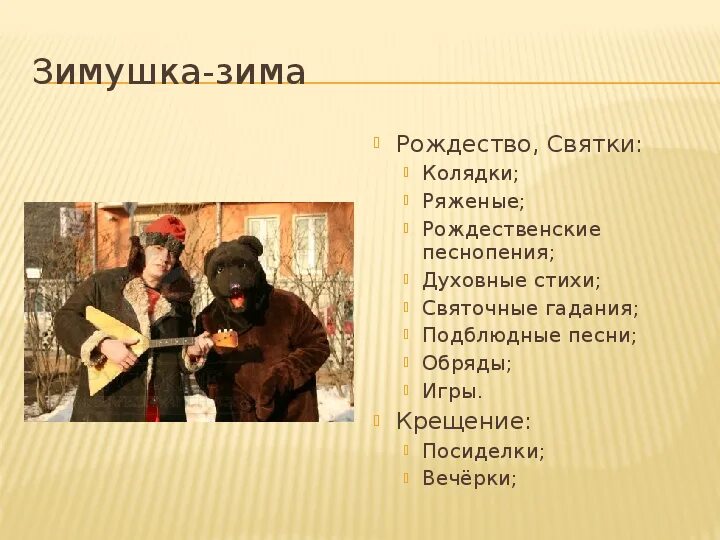 Зимушка-зима

Рождество, Святки:
Колядки;
Ряженые;
Рождественские песнопения;
Духовные стихи;
Святочные гадания;
Подблюдные песни;
Обряды;
Игры.
Крещение:
Посиделки;
Вечёрки;